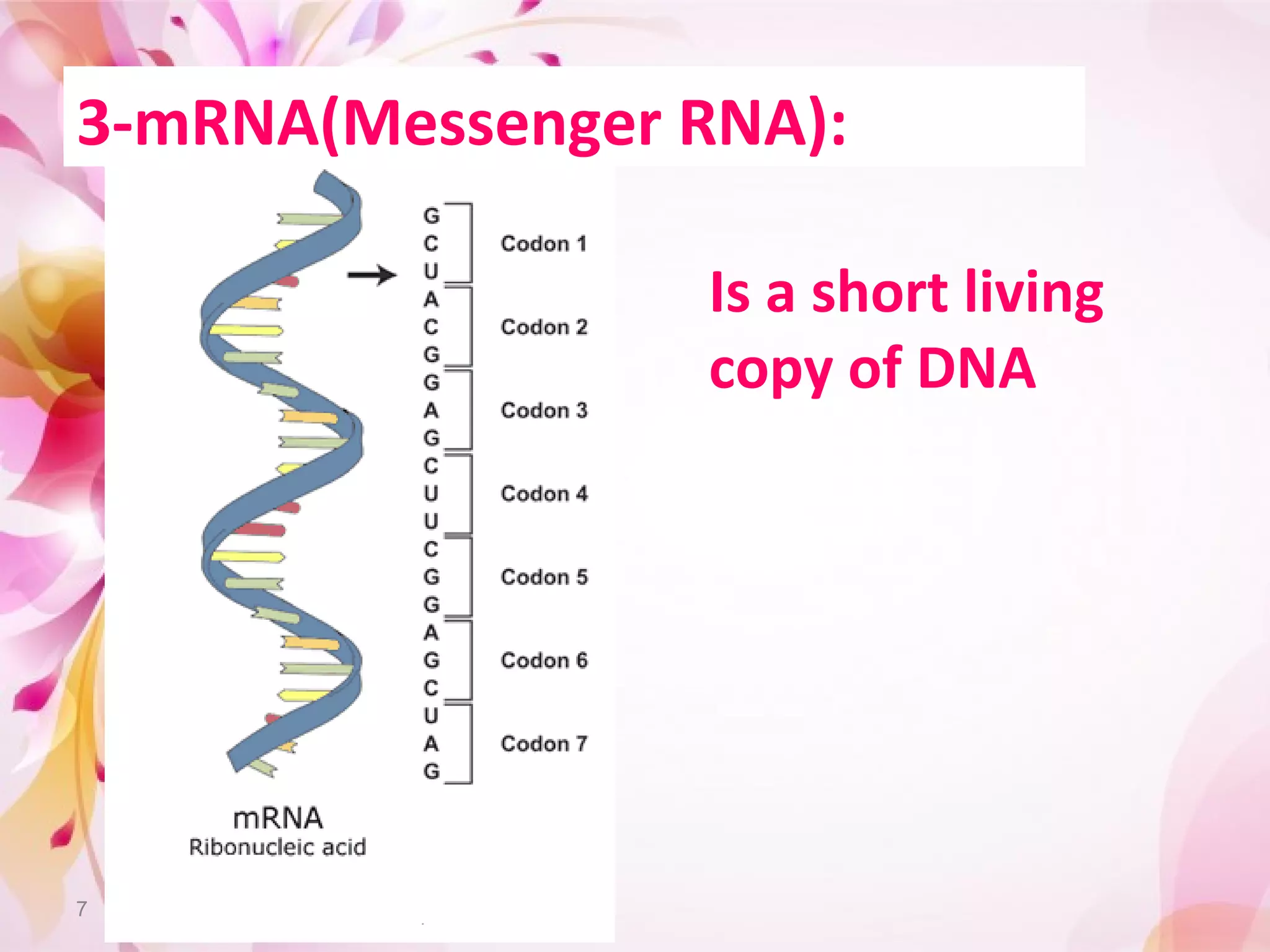 3-mRNA(Messenger RNA):

G
C
U
A
C
G
G
A
G
C
U
U
C
G
G
A
G
C
U
A
G

Codon 1
Codon 2
Codon 3
Codon 4
Codon 5
Codon 6
Codon 7

mRNA
Ribonucleic acid

Is a short living copy of DNA

7